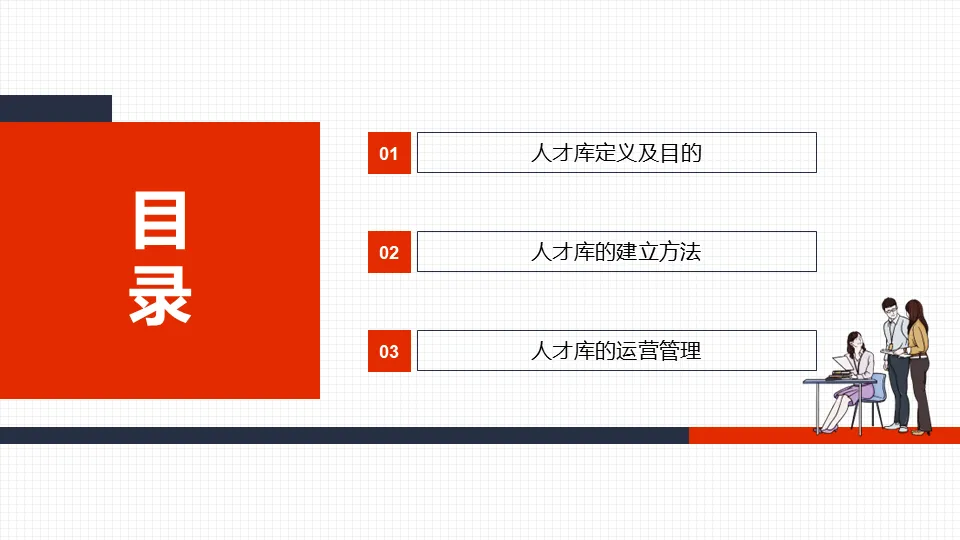 目录

01 人才库定义及目的

02 人才库的建立方法

03 人才库的运营管理